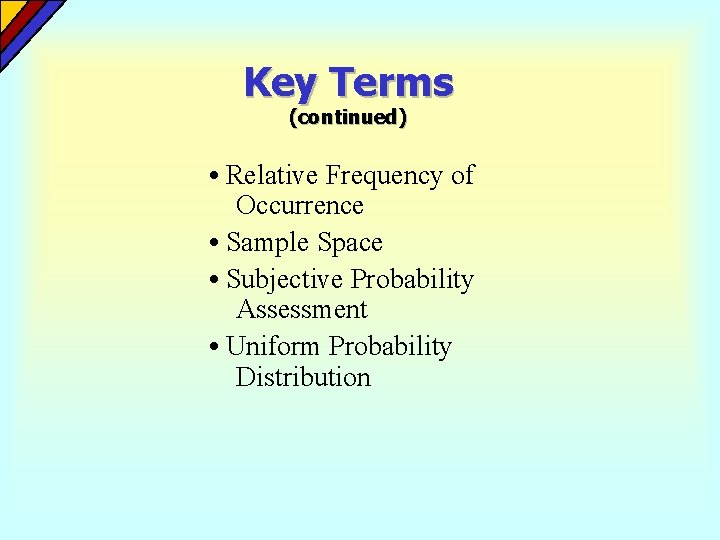 Key Terms
(continued)

• Relative Frequency of Occurrence
• Sample Space
• Subjective Probability Assessment
• Uniform Probability Distribution